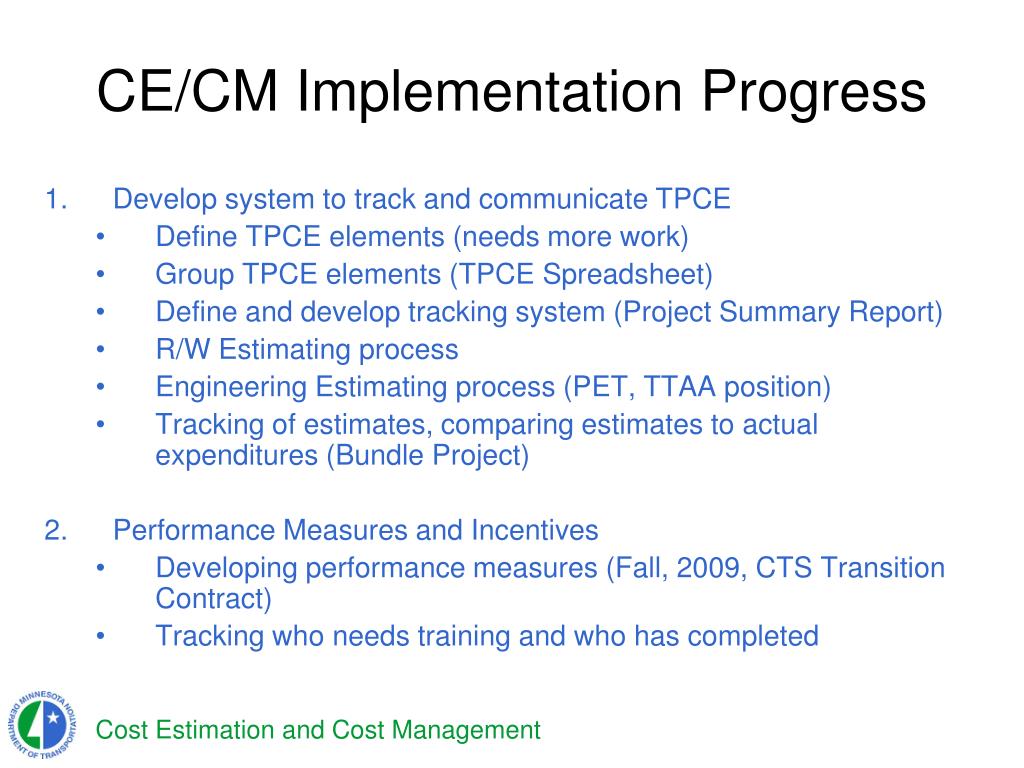 CE/CM Implementation Progress

1. Develop system to track and communicate TPCE
• Define TPCE elements (needs more work)
• Group TPCE elements (TPCE Spreadsheet)
• Define and develop tracking system (Project Summary Report)
• R/W Estimating process
• Engineering Estimating process (PET, TTAA position)
• Tracking of estimates, comparing estimates to actual expenditures (Bundle Project)

2. Performance Measures and Incentives
• Developing performance measures (Fall, 2009, CTS Transition Contract)
• Tracking who needs training and who has completed

MINNESOTA DEPARTMENT OF TRANSPORTATION

Cost Estimation and Cost Management